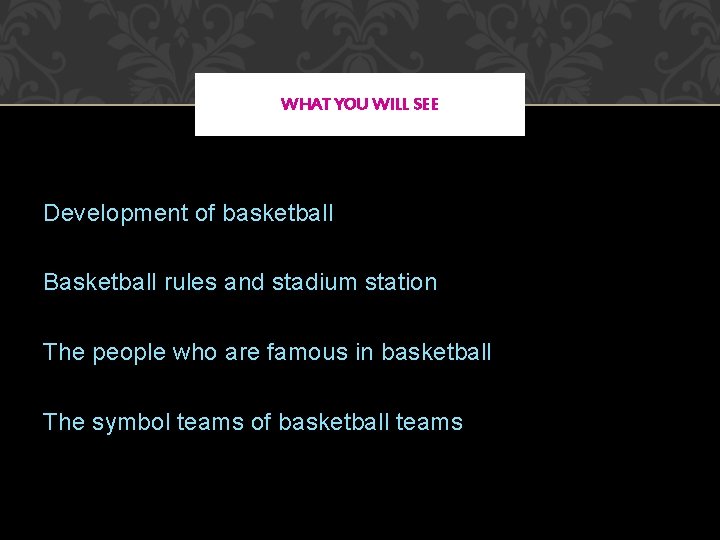 WHAT YOU WILL SEE

Development of basketball

Basketball rules and stadium station

The people who are famous in basketball

The symbol teams of basketball teams